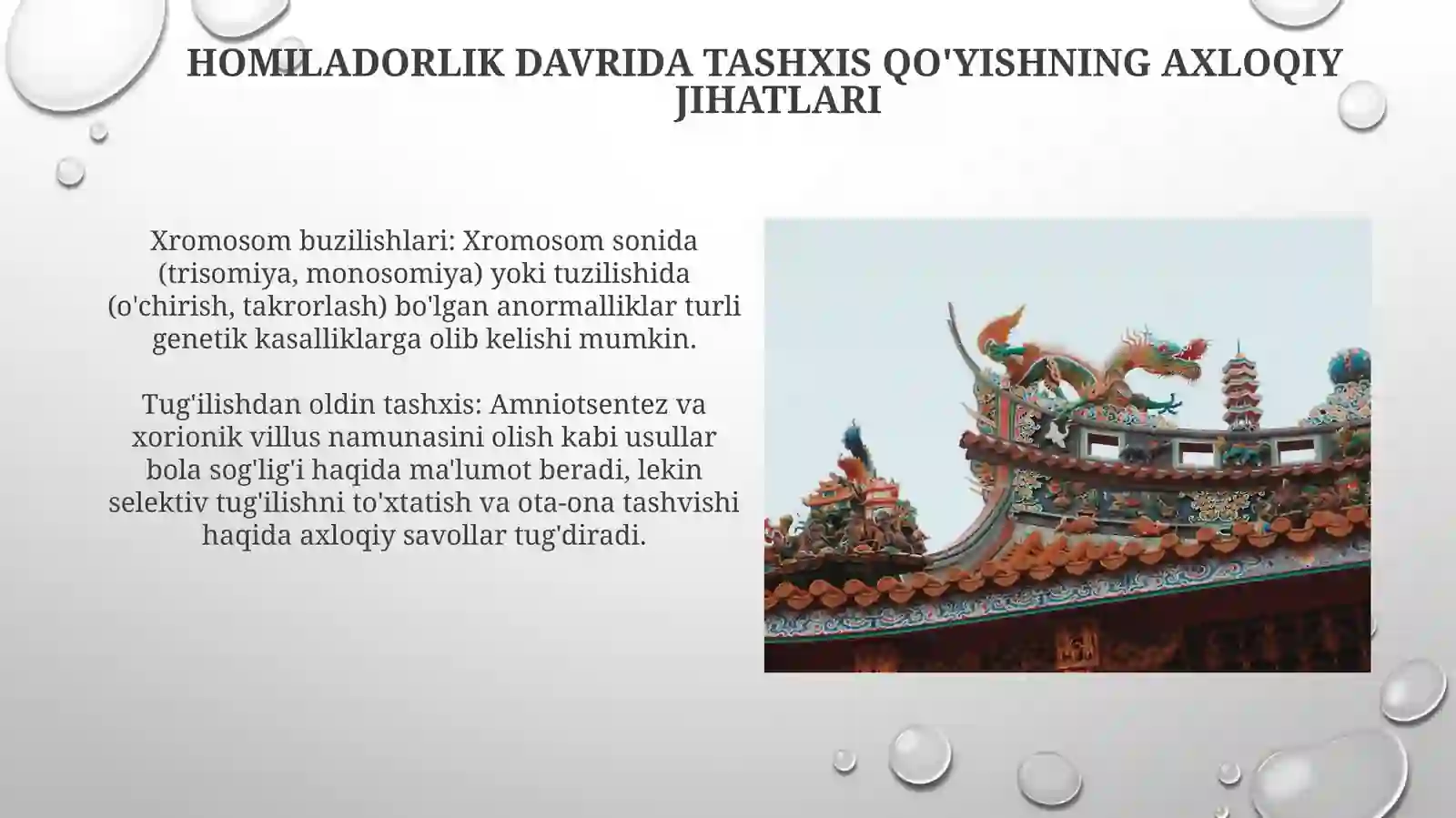 HOMILADORLIK DAVRIDA TASHXIS QO'YISHNING AXLOQIY JIHATLARI

Xromosom buzilishlari: Xromosom sonida (trisomiya, monosomiya) yoki tuzilishida (o'chirish, takrorlash) bo'lgan anormalliklar turli genetik kasalliklarga olib kelishi mumkin.

Tug'ilishdan oldin tashxis: Amniotsentez va xorionik villus namunasini olish kabi usullar bola sog'lig'i haqida ma'lumot beradi, lekin selektiv tug'ilishni to'xtatish va ota-ona tashvishi haqida axloqiy savollar tug'diradi.